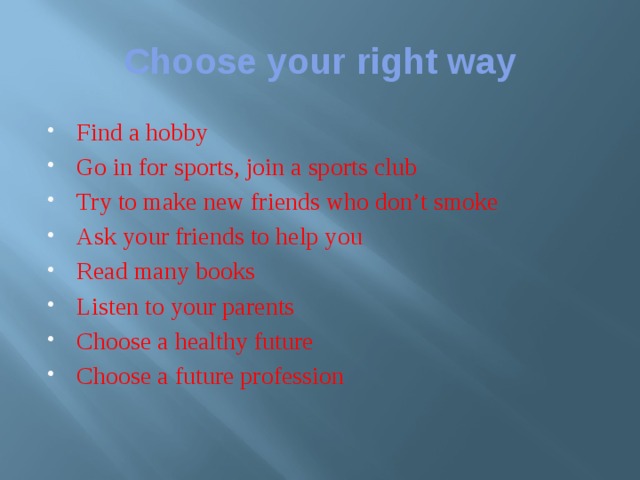 Choose your right way

- Find a hobby
- Go in for sports, join a sports club
- Try to make new friends who don’t smoke
- Ask your friends to help you
- Read many books
- Listen to your parents
- Choose a healthy future
- Choose a future profession